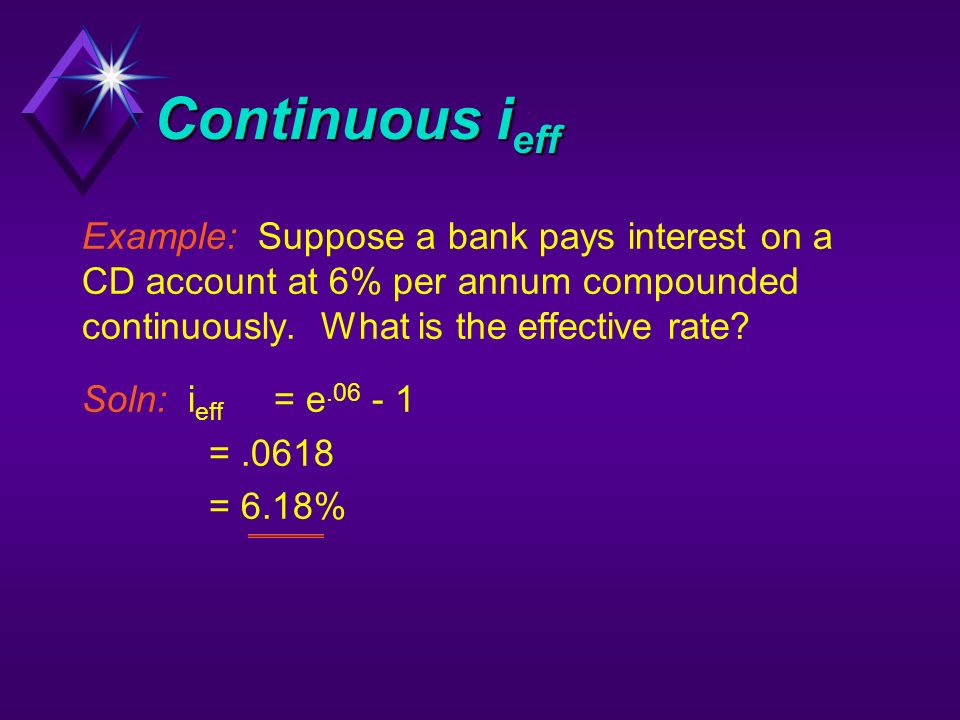 Continuous $i_{eff}$

Example: Suppose a bank pays interest on a CD account at 6% per annum compounded continuously. What is the effective rate?

Soln: $i_{eff} = e^{.06} - 1$

$= .0618$

$= 6.18\%$